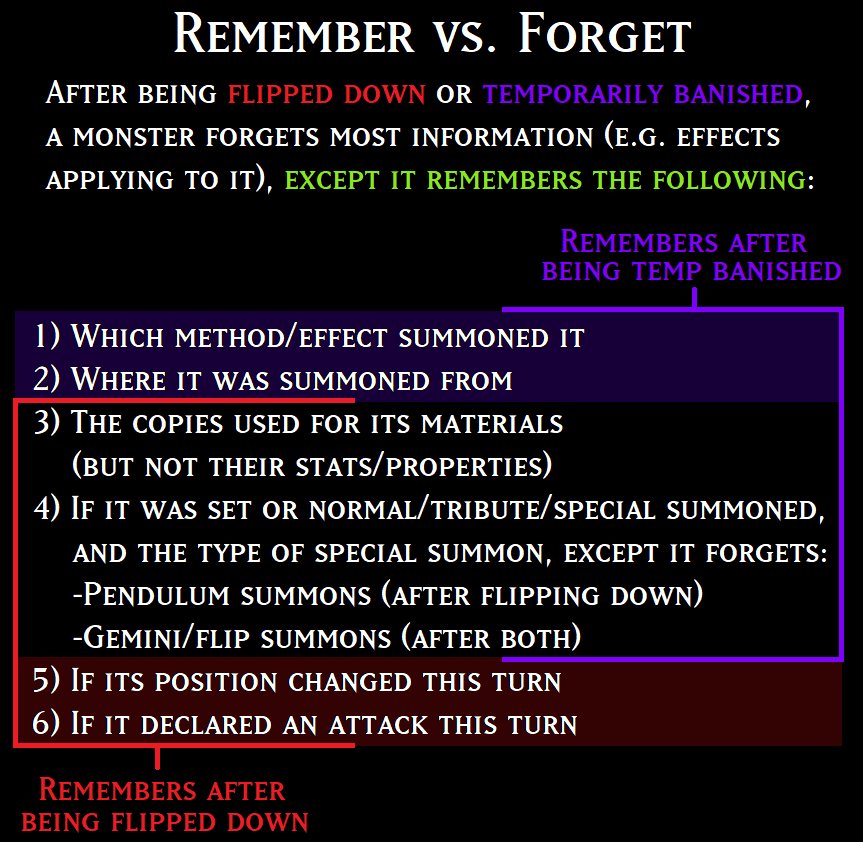 Remember vs. Forget

After being flipped down or temporarily banished, a monster forgets most information (e.g. effects applying to it), except it remembers the following:

Remembers after being temp banished

1) Which method/effect summoned it
2) Where it was summoned from
3) The copies used for its materials (but not their stats/properties)
4) If it was set or normal/tribute/special summoned, and the type of special summon, except it forgets:
-Pendulum summons (after flipping down)
-Gemini/flip summons (after both)
5) If its position changed this turn
6) If it declared an attack this turn

Remembers after being flipped down